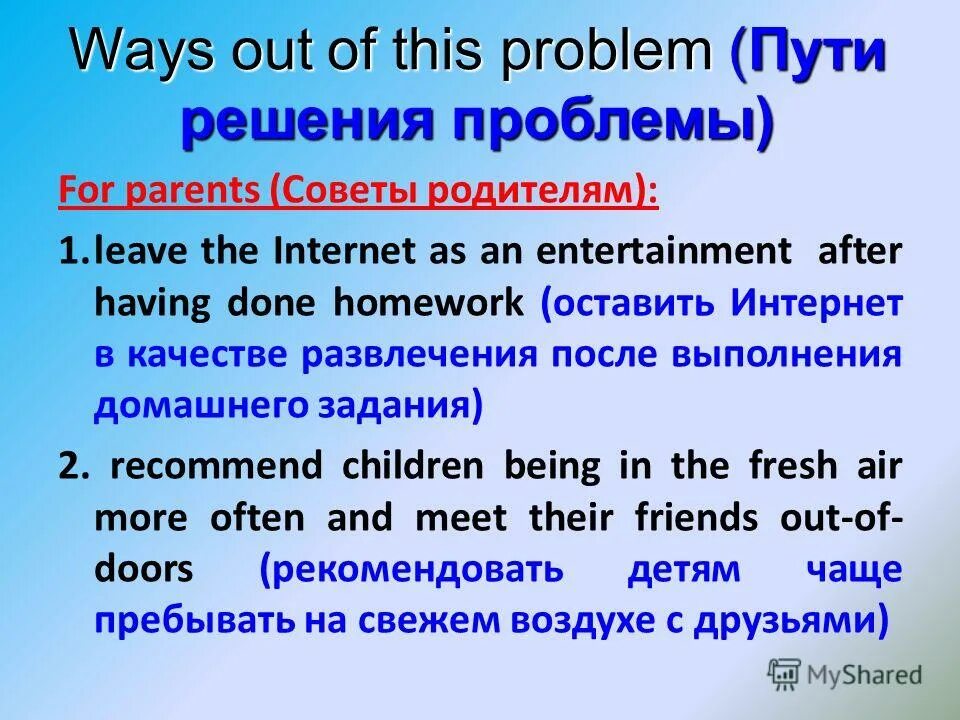 Ways out of this problem (Пути решения проблемы)

For parents (Советы родителям):

1. leave the Internet as an entertainment after having done homework (оставить Интернет в качестве развлечения после выполнения домашнего задания)

2. recommend children being in the fresh air more often and meet their friends out-of-doors (рекомендовать детям чаще пребывать на свежем воздухе с друзьями)

MyShared